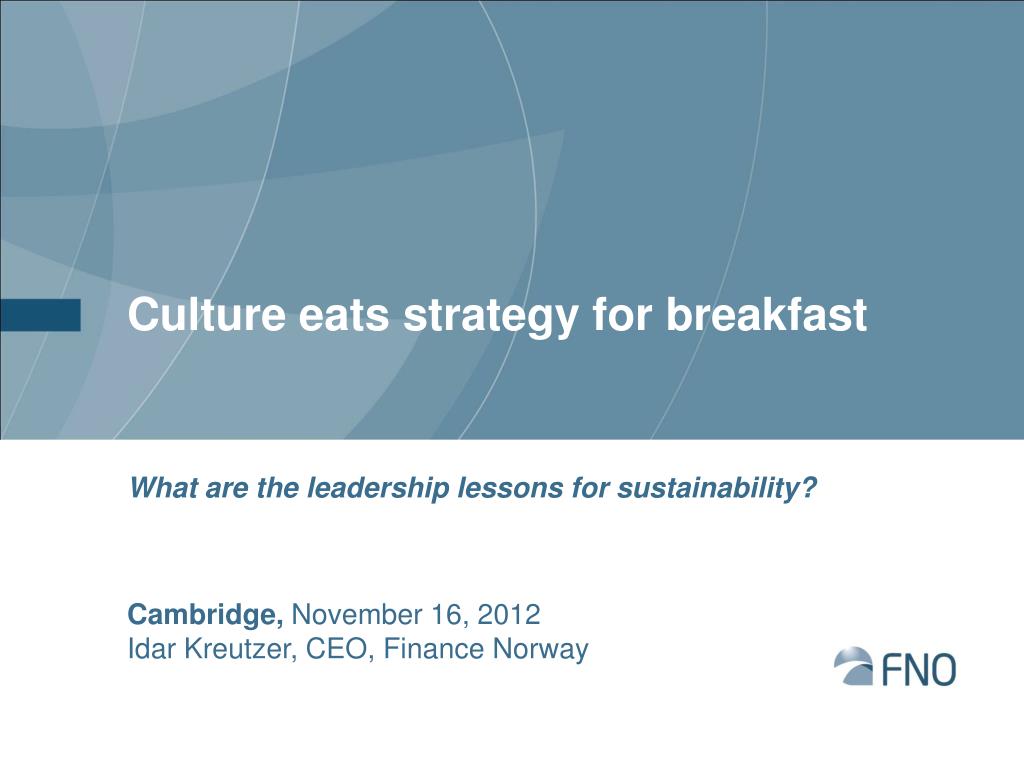 Culture eats strategy for breakfast

What are the leadership lessons for sustainability?

Cambridge, November 16, 2012
Idar Kreutzer, CEO, Finance Norway

FNO